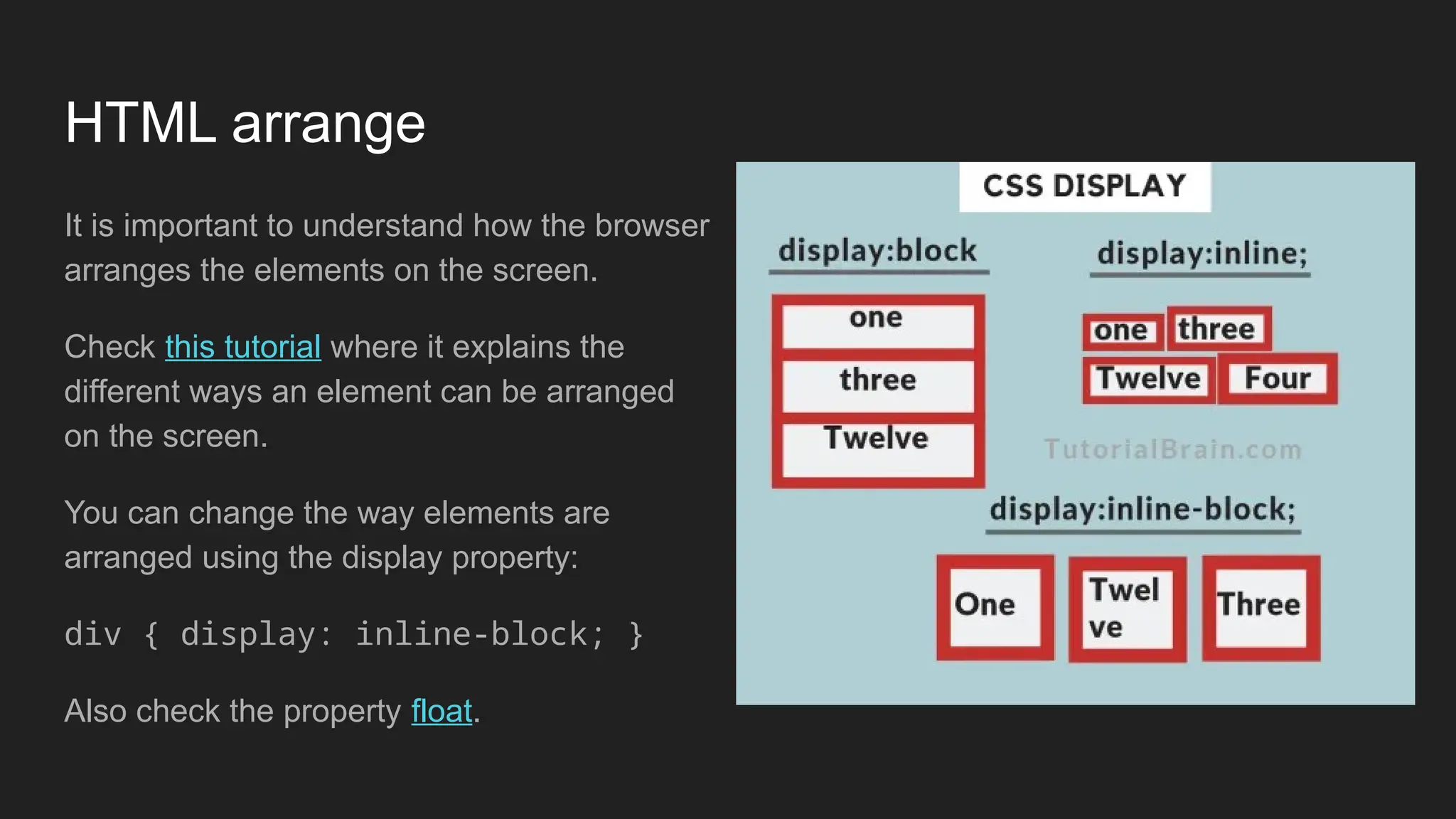 HTML arrange

It is important to understand how the browser arranges the elements on the screen.

Check this tutorial where it explains the different ways an element can be arranged on the screen.

You can change the way elements are arranged using the display property:

div { display: inline-block; }

Also check the property float.

CSS DISPLAY

display:block

one

three

Twelve

display:inline;

one three

Twelve Four

TutorialBrain.com

display:inline-block;

One

Twel
ve

Three